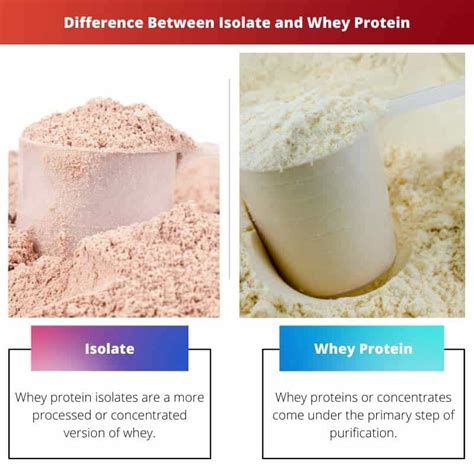 Difference Between Isolate and Whey Protein

Isolate

Whey protein isolates are a more processed or concentrated version of whey.

Whey Protein

Whey proteins or concentrates come under the primary step of purification.